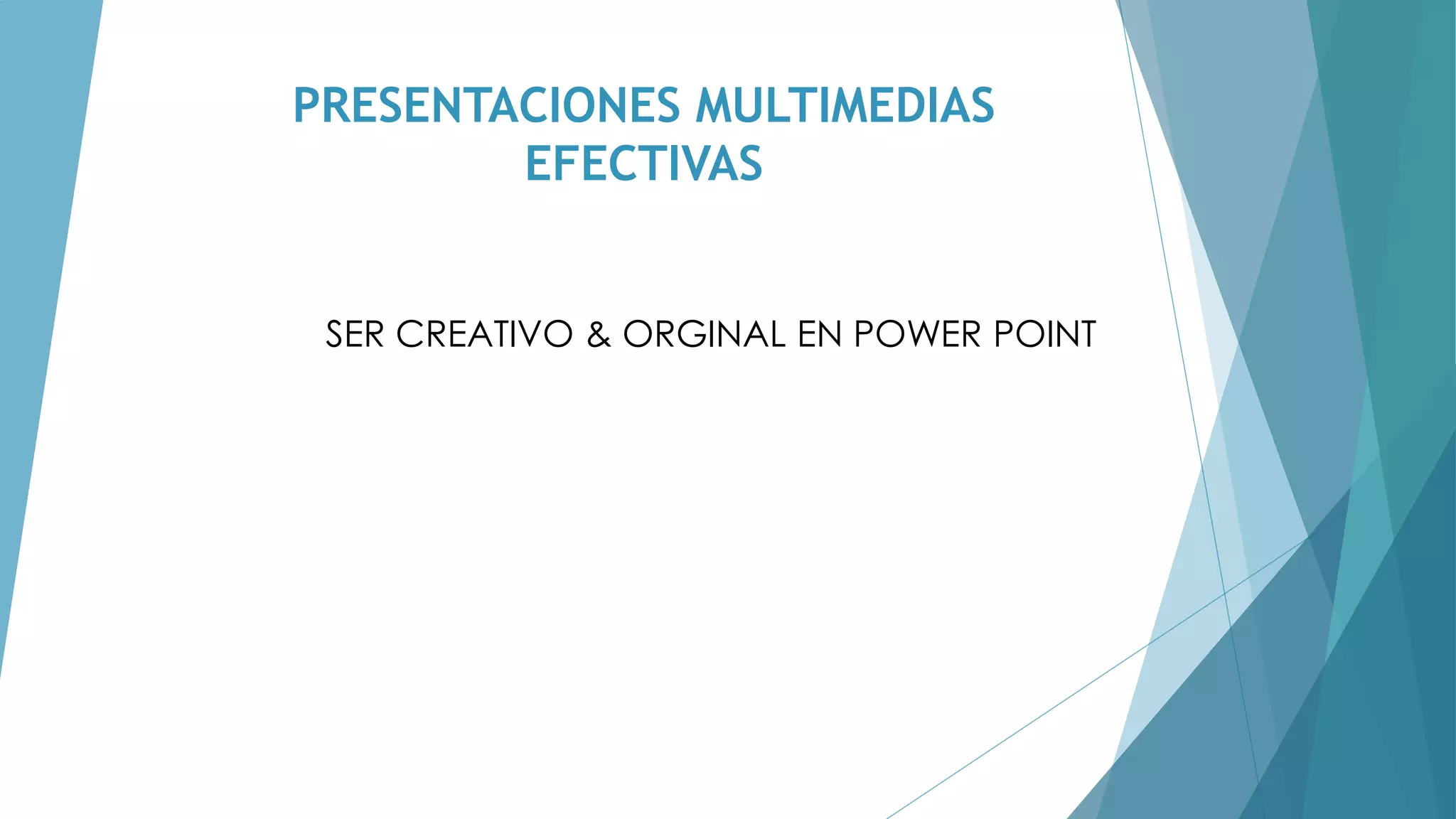 PRESENTACIONES MULTIMEDIAS EFECTIVAS

SER CREATIVO & ORGINAL EN POWER POINT